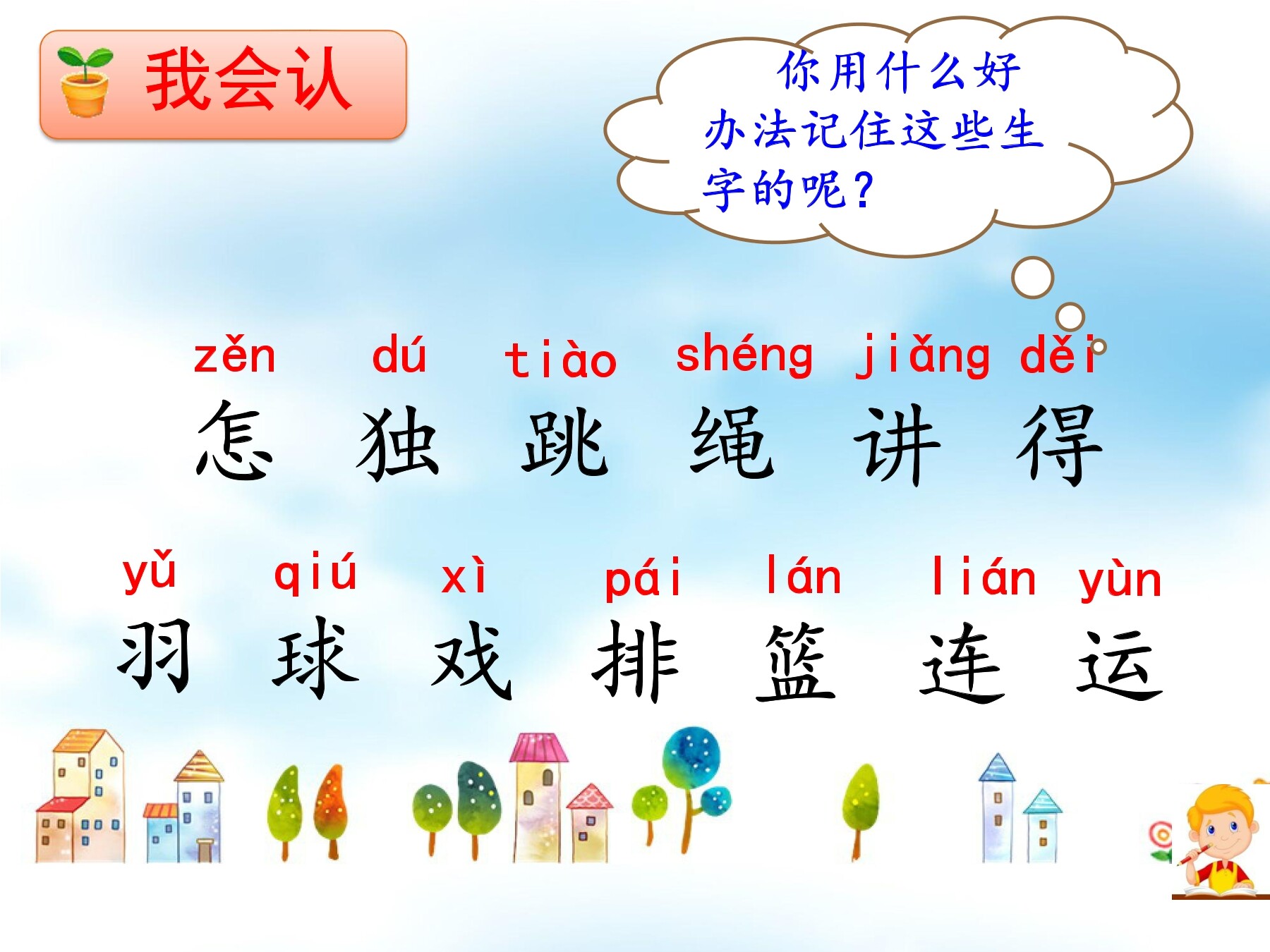 我会认

你用什么好办法记住这些生字的呢？

zěn dú tiào shéng jiǎng děi
怎 独 跳 绳 讲 得

yǔ qiú xì pái lán lián yùn
羽 球 戏 排 篮 连 运